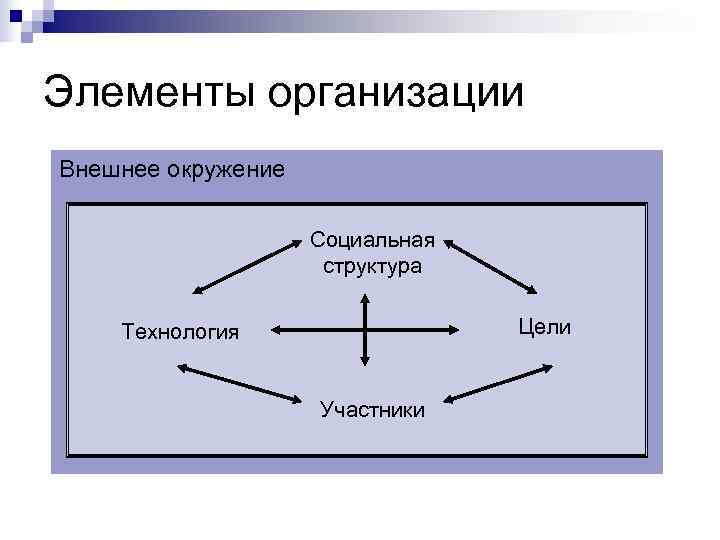 Элементы организации

Внешнее окружение

Социальная структура

Технология

Цели

Участники